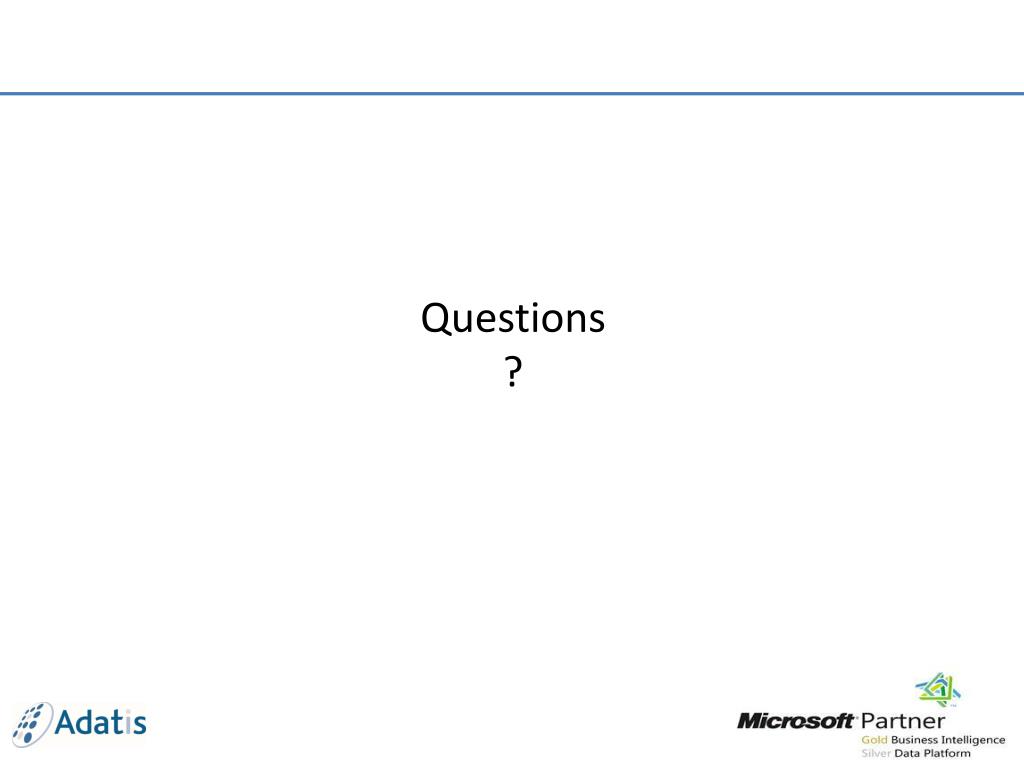 Questions
?

Adatis

Microsoft Partner
Gold Business Intelligence
Silver Data Platform